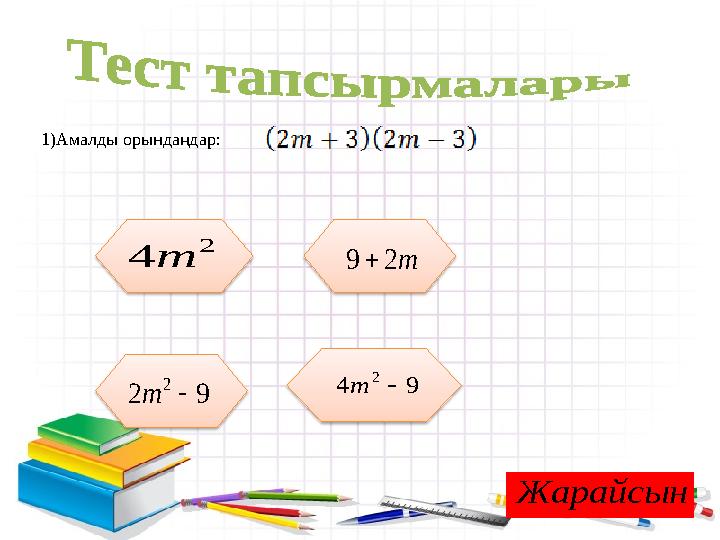 Тест тапсырмалары

1)Амалды орындаңдар: $(2m+3)(2m-3)$

$4m^2$

$9+2m$

$2m^2 - 9$

$4m^2 - 9$

Жарайсын